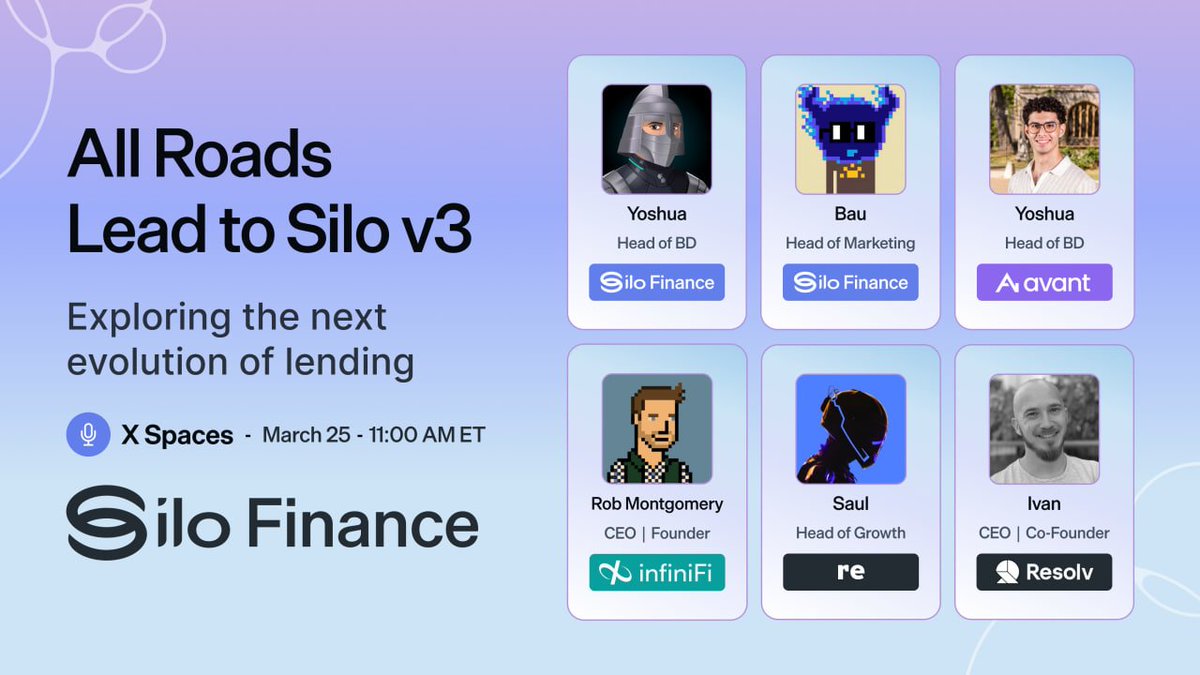 All Roads Lead to Silo v3

Exploring the next evolution of lending

X Spaces - March 25 - 11:00 AM ET

Silo Finance

Yoshua
Head of BD
Silo Finance

Bau
Head of Marketing
Silo Finance

Yoshua
Head of BD
avant

Rob Montgomery
CEO | Founder
infiniFi

Saul
Head of Growth
re

Ivan
CEO | Co-Founder
Resolv